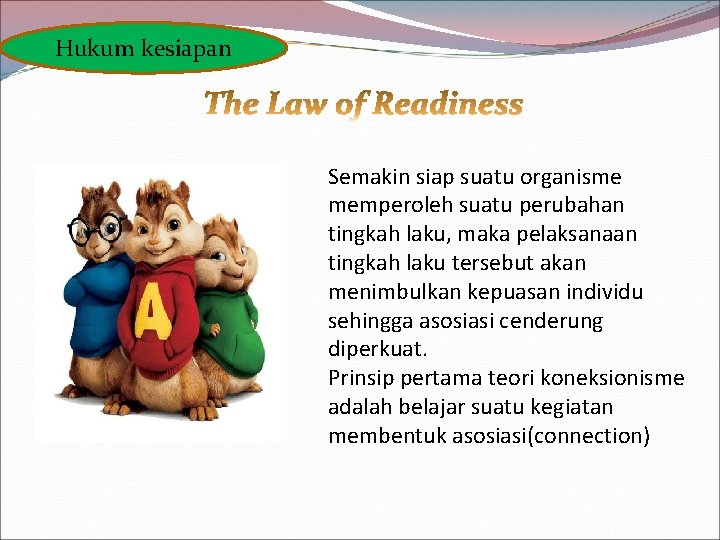 Hukum kesiapan

The Law of Readiness

A

Semakin siap suatu organisme memperoleh suatu perubahan tingkah laku, maka pelaksanaan tingkah laku tersebut akan menimbulkan kepuasan individu sehingga asosiasi cenderung diperkuat.
Prinsip pertama teori koneksionisme adalah belajar suatu kegiatan membentuk asosiasi(connection)